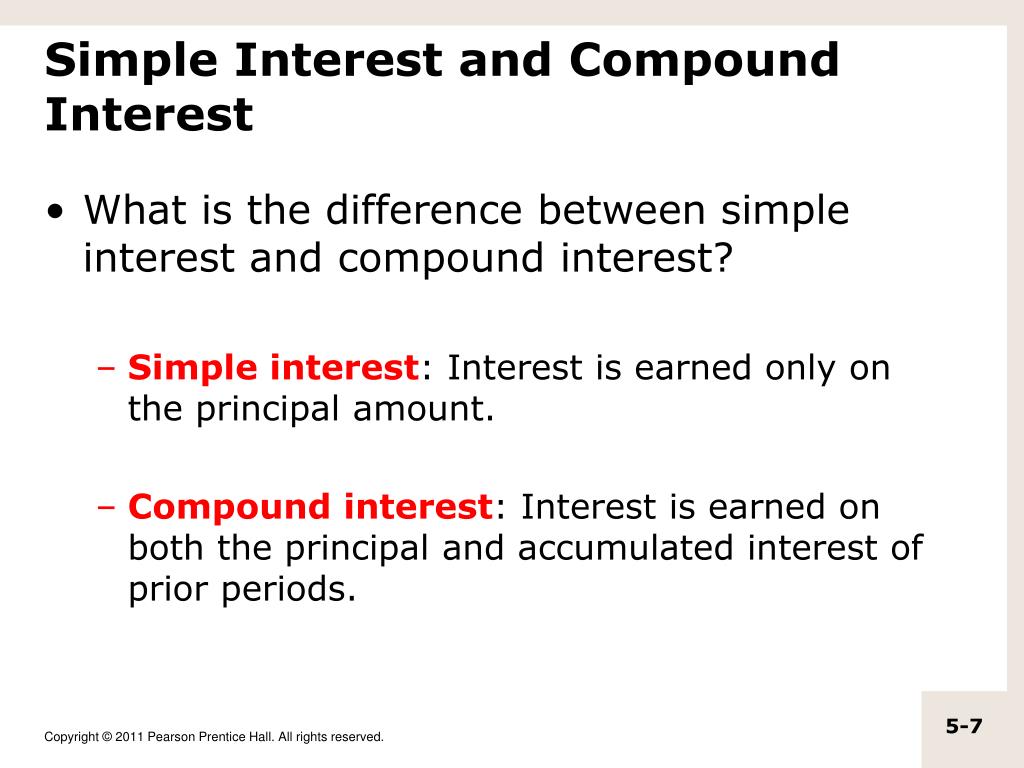 Simple Interest and Compound Interest

• What is the difference between simple interest and compound interest?

– Simple interest: Interest is earned only on the principal amount.

– Compound interest: Interest is earned on both the principal and accumulated interest of prior periods.

Copyright © 2011 Pearson Prentice Hall. All rights reserved.

5-7